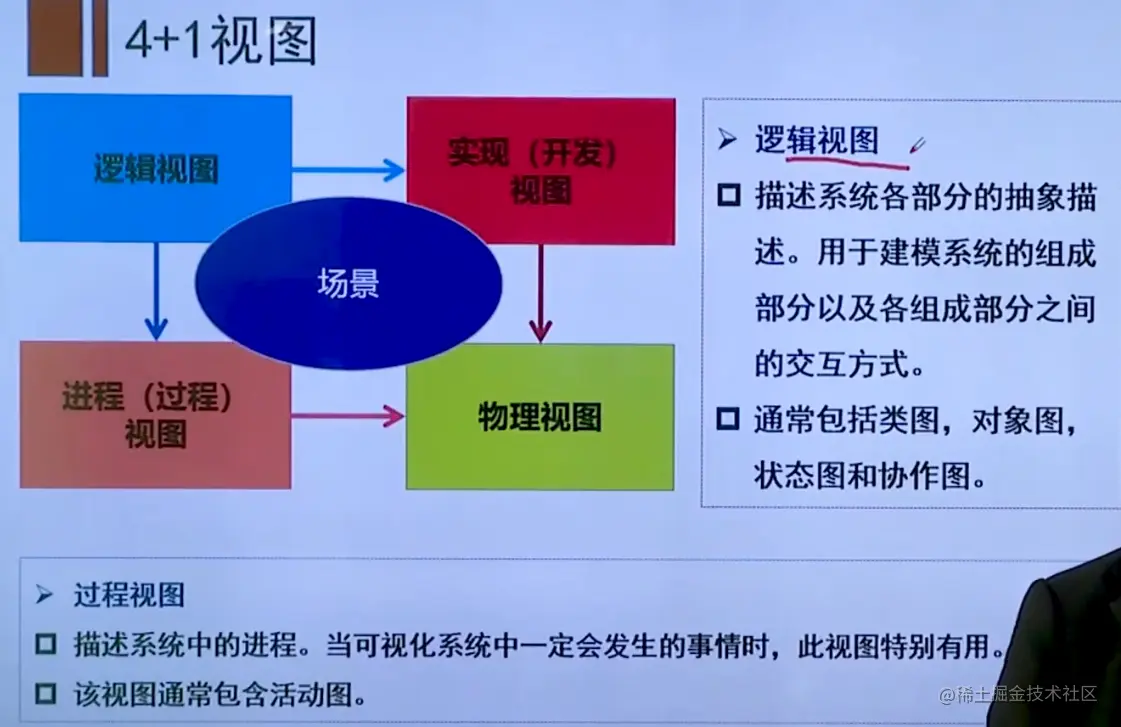 4+1视图

逻辑视图

实现（开发）视图

场景

进程（过程）视图

物理视图

➢ 逻辑视图

☐ 描述系统各部分的抽象描述。用于建模系统的组成部分以及各组成部分之间的交互方式。

☐ 通常包括类图，对象图，状态图和协作图。

➢ 过程视图

☐ 描述系统中的进程。当可视化系统中一定会发生的事情时，此视图特别有用。

☐ 该视图通常包含活动图。

@稀土掘金技术社区